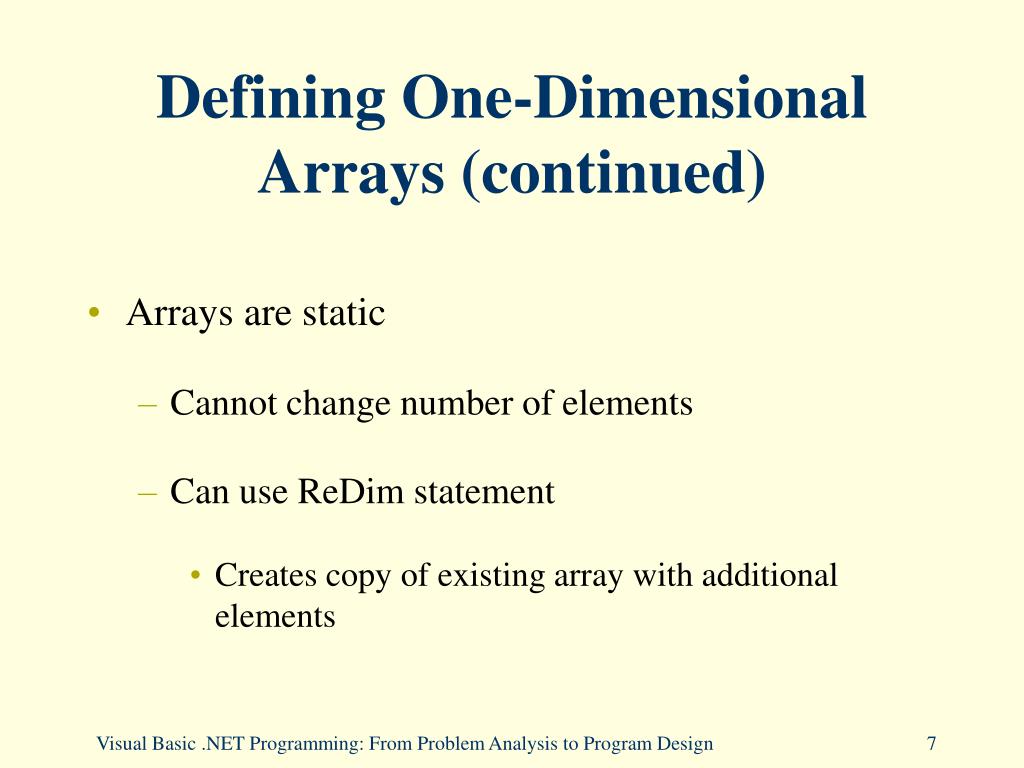 Defining One-Dimensional Arrays (continued)

• Arrays are static

– Cannot change number of elements

– Can use ReDim statement

• Creates copy of existing array with additional elements

Visual Basic .NET Programming: From Problem Analysis to Program Design

7